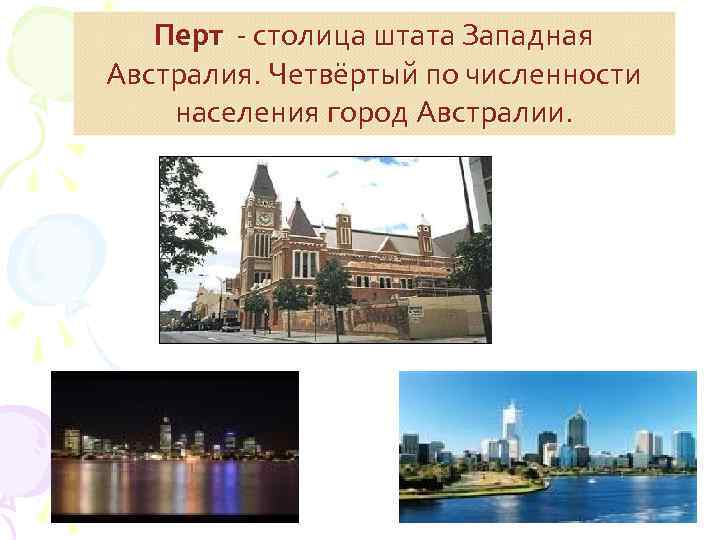 Перт - столица штата Западная Австралия. Четвёртый по численности населения город Австралии.